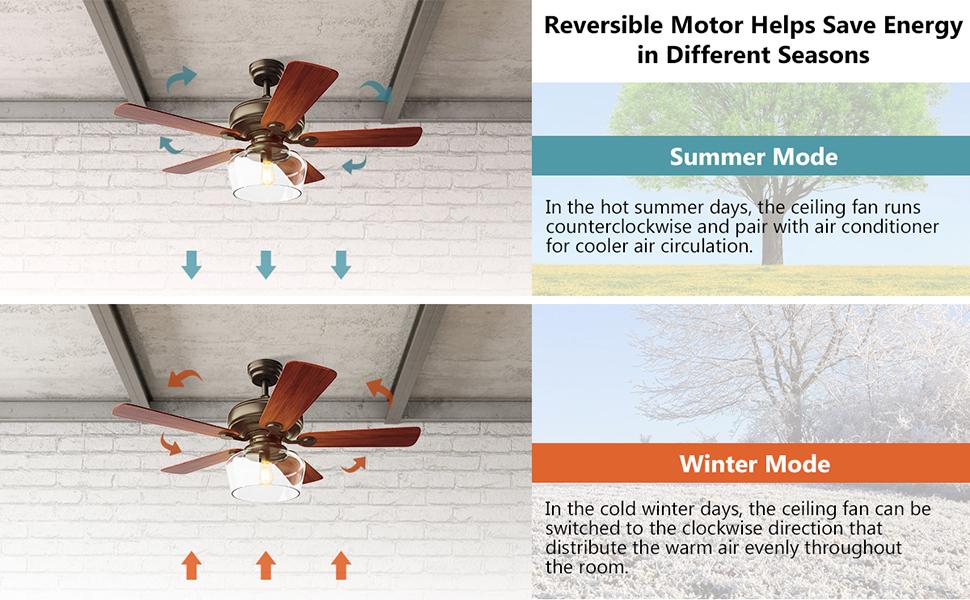 Reversible Motor Helps Save Energy in Different Seasons

Summer Mode

In the hot summer days, the ceiling fan runs counterclockwise and pair with air conditioner for cooler air circulation.

Winter Mode

In the cold winter days, the ceiling fan can be switched to the clockwise direction that distribute the warm air evenly throughout the room.